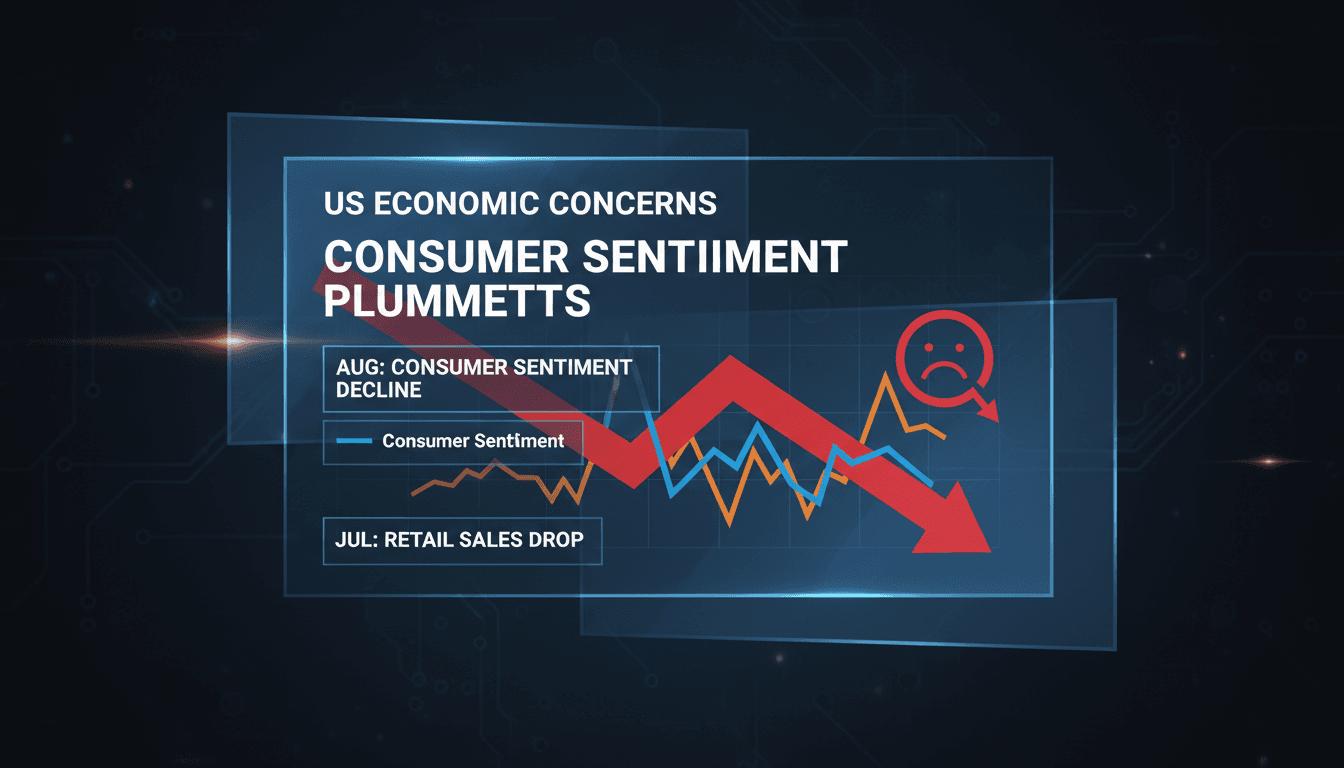 US ECONOMIC CONCERNS

CONSUMER SENTIIMENT PLUMMETTS

AUG: CONSUMER SENTIMENT DECLINE

Consumer Sentiment

JUL: RETAIL SALES DROP